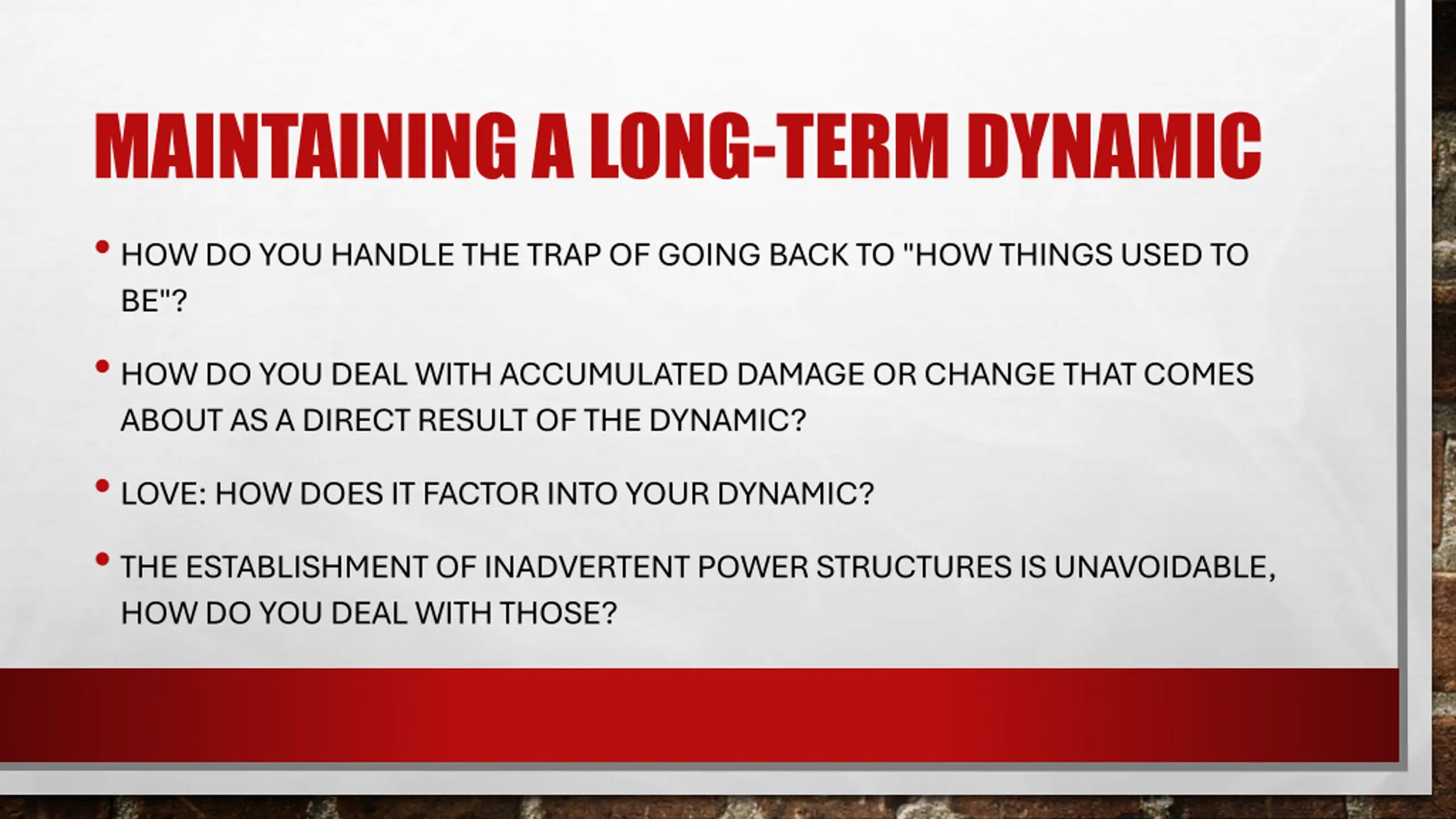 MAINTAINING A LONG-TERM DYNAMIC

• HOW DO YOU HANDLE THE TRAP OF GOING BACK TO "HOW THINGS USED TO BE"?

• HOW DO YOU DEAL WITH ACCUMULATED DAMAGE OR CHANGE THAT COMES ABOUT AS A DIRECT RESULT OF THE DYNAMIC?

• LOVE: HOW DOES IT FACTOR INTO YOUR DYNAMIC?

• THE ESTABLISHMENT OF INADVERTENT POWER STRUCTURES IS UNAVOIDABLE, HOW DO YOU DEAL WITH THOSE?